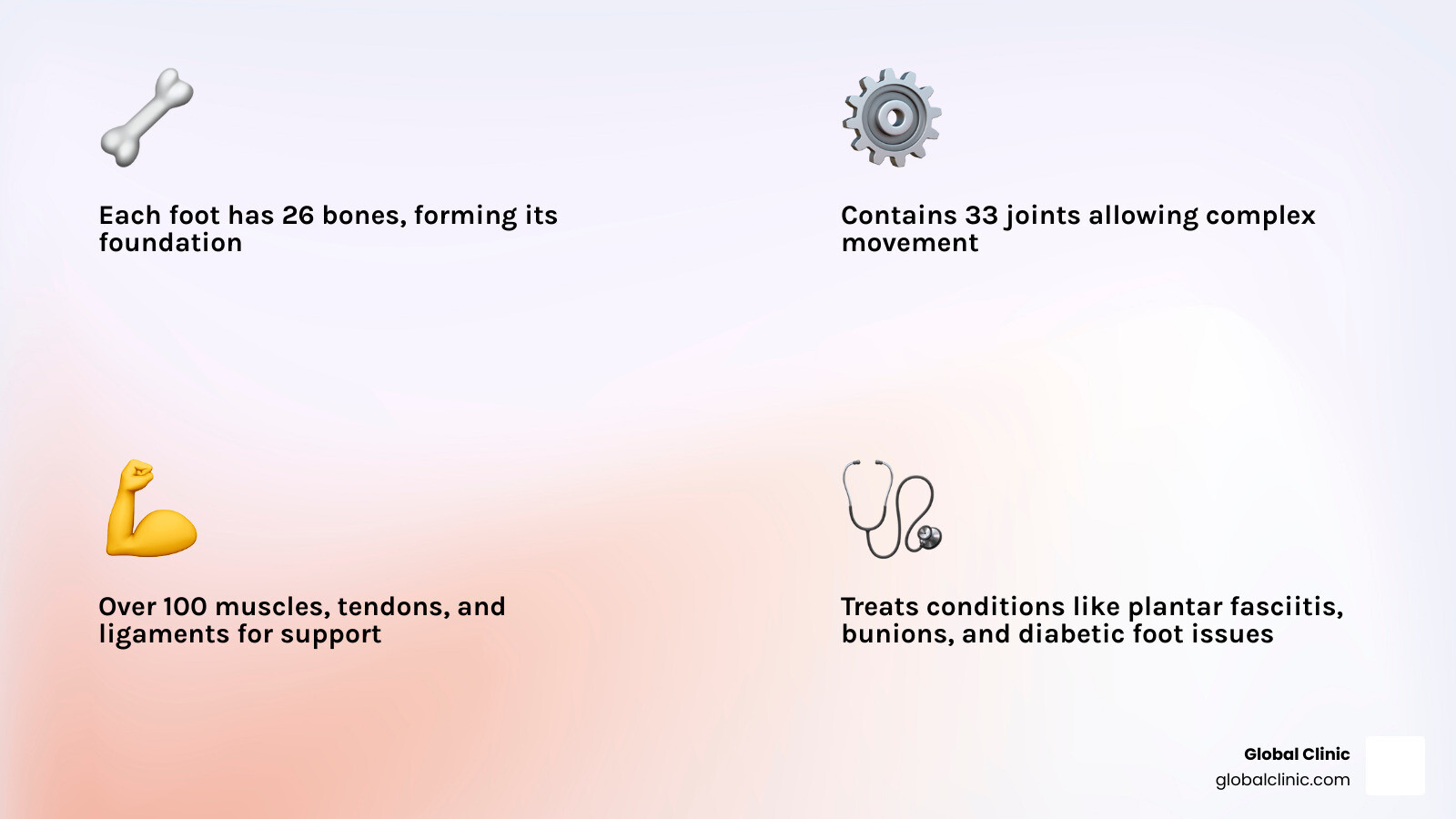 Each foot has 26 bones, forming its foundation

Contains 33 joints allowing complex movement

Over 100 muscles, tendons, and ligaments for support

Treats conditions like plantar fasciitis, bunions, and diabetic foot issues

Global Clinic
globalclinic.com